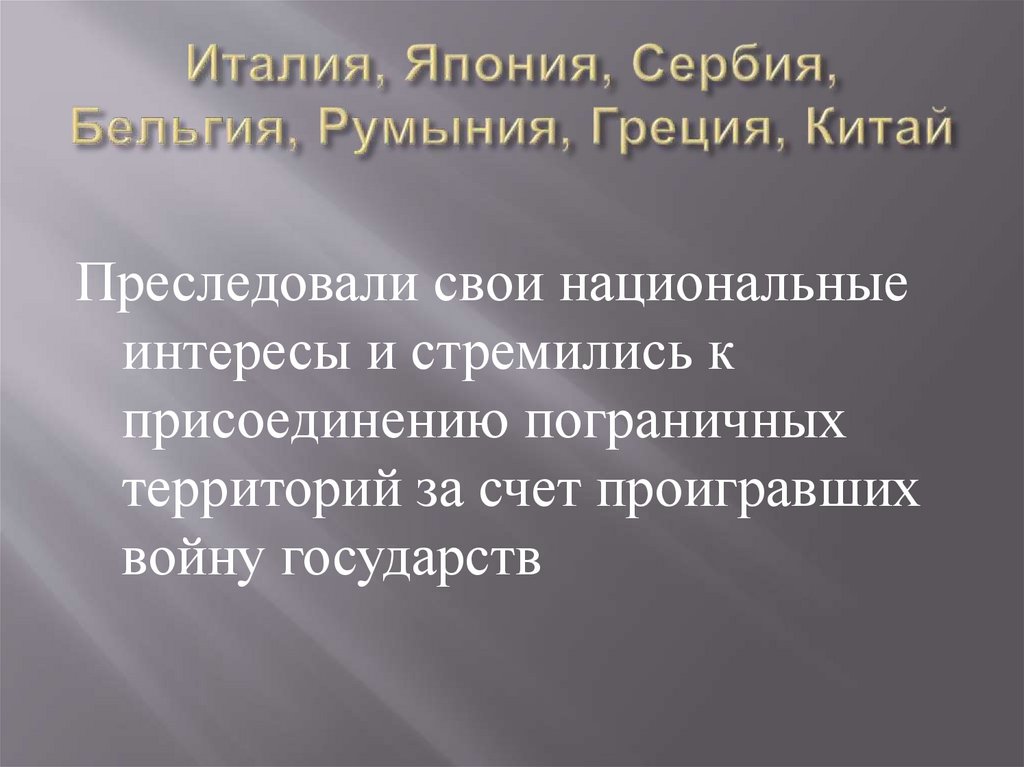 Италия, Япония, Сербия, Бельгия, Румыния, Греция, Китай

Преследовали свои национальные интересы и стремились к присоединению пограничных территорий за счет проигравших войну государств